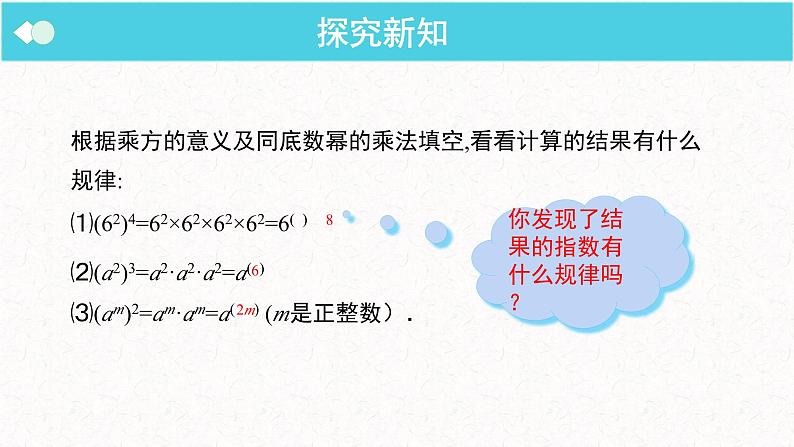 探究新知

根据乘方的意义及同底数幂的乘法填空,看看计算的结果有什么规律:

⑴$(6^2)^4=6^2\times6^2\times6^2\times6^2=6^{(\ )}$ 8

⑵$(a^2)^3=a^2\cdot a^2\cdot a^2=a^{(6)}$

⑶$(a^m)^2=a^m\cdot a^m=a^{(2m)}$ ($m$是正整数).

你发现了结果的指数有什么规律吗?